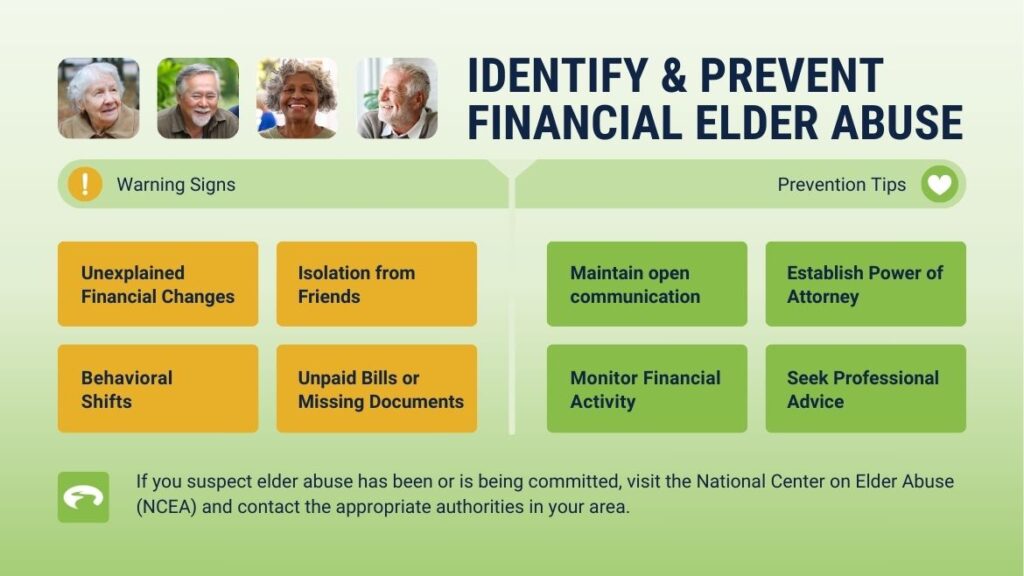 IDENTIFY & PREVENT FINANCIAL ELDER ABUSE

Warning Signs

Prevention Tips

Unexplained Financial Changes

Isolation from Friends

Behavioral Shifts

Unpaid Bills or Missing Documents

Maintain open communication

Establish Power of Attorney

Monitor Financial Activity

Seek Professional Advice

If you suspect elder abuse has been or is being committed, visit the National Center on Elder Abuse (NCEA) and contact the appropriate authorities in your area.